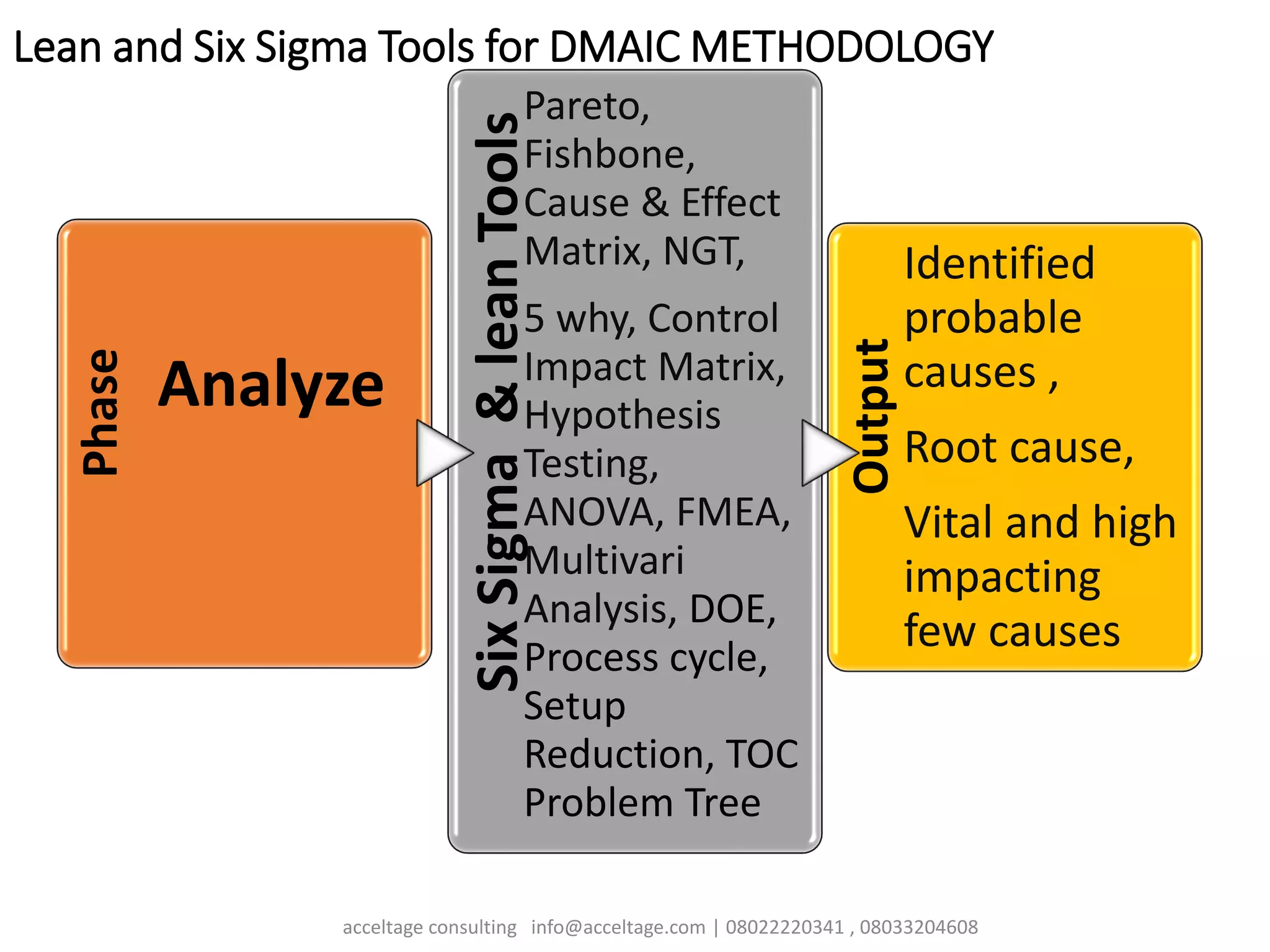 Lean and Six Sigma Tools for DMAIC METHODOLOGY

Phase

Analyze

Six Sigma & lean Tools

Pareto, Fishbone, Cause & Effect Matrix, NGT,

5 why, Control Impact Matrix, Hypothesis Testing, ANOVA, FMEA, Multivari Analysis, DOE, Process cycle, Setup Reduction, TOC Problem Tree

Output

Identified probable causes ,

Root cause,

Vital and high impacting few causes

acceltage consulting info@acceltage.com | 08022220341 , 08033204608